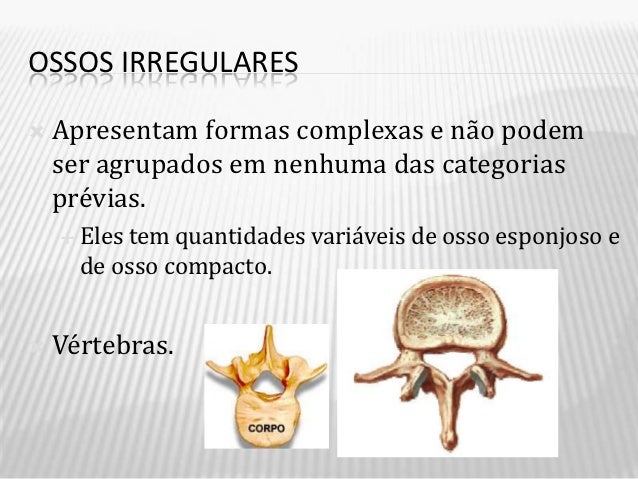 OSSOS IRREGULARES

Apresentam formas complexas e não podem ser agrupados em nenhuma das categorias prévias.

Eles tem quantidades variáveis de osso esponjoso e de osso compacto.

Vértebras.

CORPO